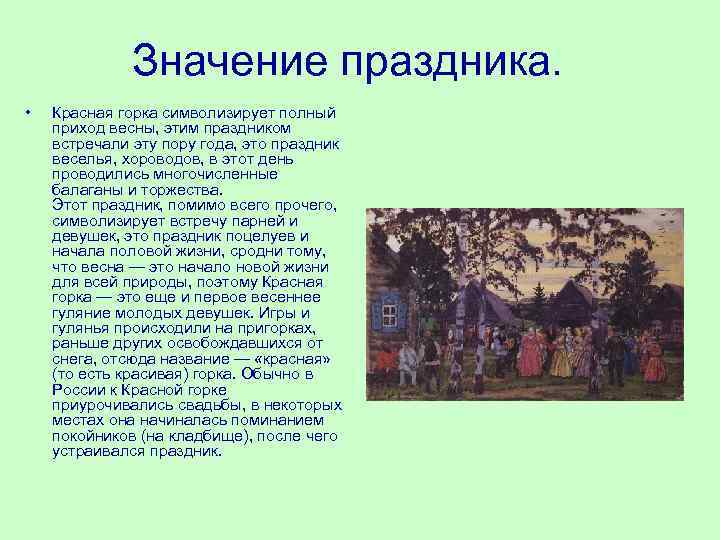 Значение праздника.

• Красная горка символизирует полный приход весны, этим праздником встречали эту пору года, это праздник веселья, хороводов, в этот день проводились многочисленные балаганы и торжества.
Этот праздник, помимо всего прочего, символизирует встречу парней и девушек, это праздник поцелуев и начала половой жизни, сродни тому, что весна — это начало новой жизни для всей природы, поэтому Красная горка — это еще и первое весеннее гуляние молодых девушек. Игры и гулянья происходили на пригорках, раньше других освобождавшихся от снега, отсюда название — «красная» (то есть красивая) горка. Обычно в России к Красной горке приурочивались свадьбы, в некоторых местах она начиналась поминанием покойников (на кладбище), после чего устраивался праздник.